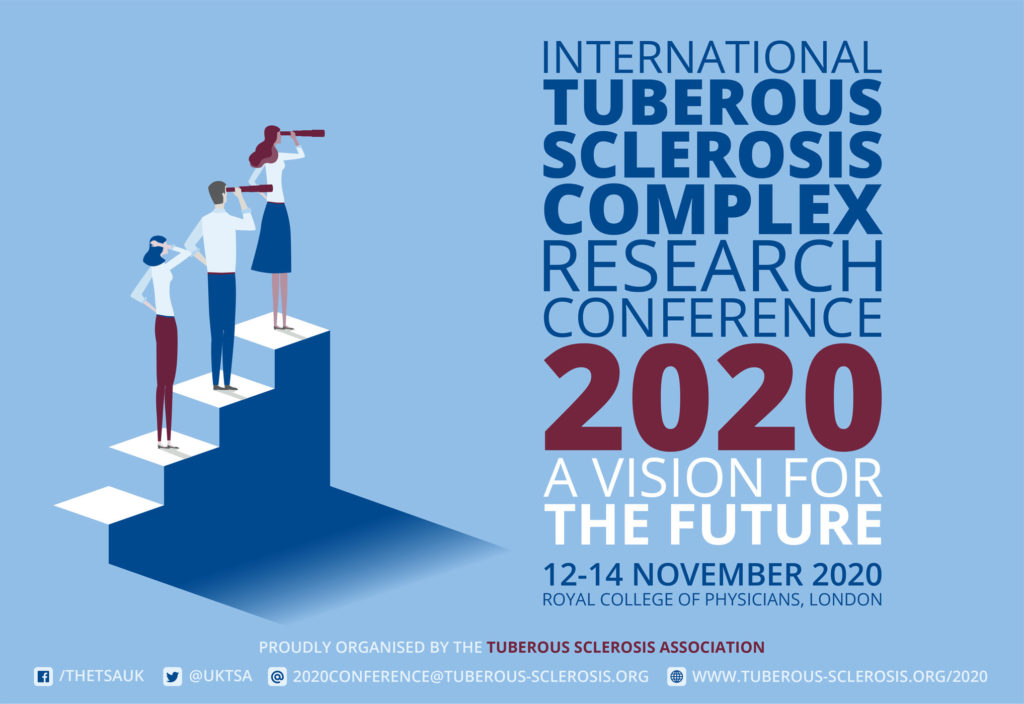 INTERNATIONAL
TUBEROUS
SCLEROSIS
COMPLEX
RESEARCH
CONFERENCE
2020
A VISION FOR
THE FUTURE

12-14 NOVEMBER 2020
ROYAL COLLEGE OF PHYSICIANS, LONDON

PROUDLY ORGANISED BY THE TUBEROUS SCLEROSIS ASSOCIATION

/THETSAUK @UKTSA 2020CONFERENCE@TUBEROUS-SCLEROSIS.ORG WWW.TUBEROUS-SCLEROSIS.ORG/2020